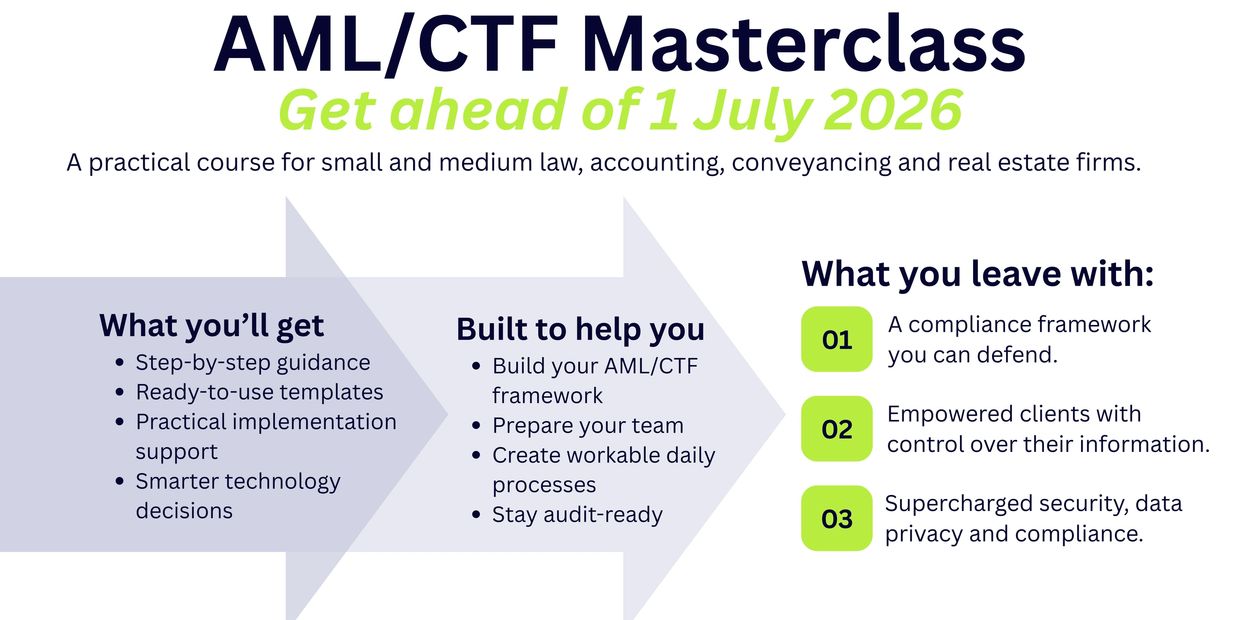 AML/CTF Masterclass

Get ahead of 1 July 2026

A practical course for small and medium law, accounting, conveyancing and real estate firms.

What you'll get

- Step-by-step guidance
- Ready-to-use templates
- Practical implementation support
- Smarter technology decisions

Built to help you

- Build your AML/CTF framework
- Prepare your team
- Create workable daily processes
- Stay audit-ready

What you leave with:

01 A compliance framework you can defend.

02 Empowered clients with control over their information.

03 Supercharged security, data privacy and compliance.